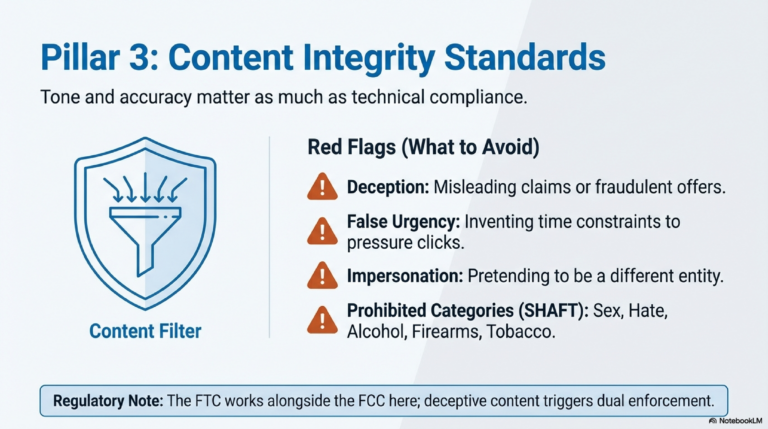 Pillar 3: Content Integrity Standards

Tone and accuracy matter as much as technical compliance.

Content Filter

Red Flags (What to Avoid)

Deception: Misleading claims or fraudulent offers.

False Urgency: Inventing time constraints to pressure clicks.

Impersonation: Pretending to be a different entity.

Prohibited Categories (SHAFT): Sex, Hate, Alcohol, Firearms, Tobacco.

Regulatory Note: The FTC works alongside the FCC here; deceptive content triggers dual enforcement.

NotebookLM